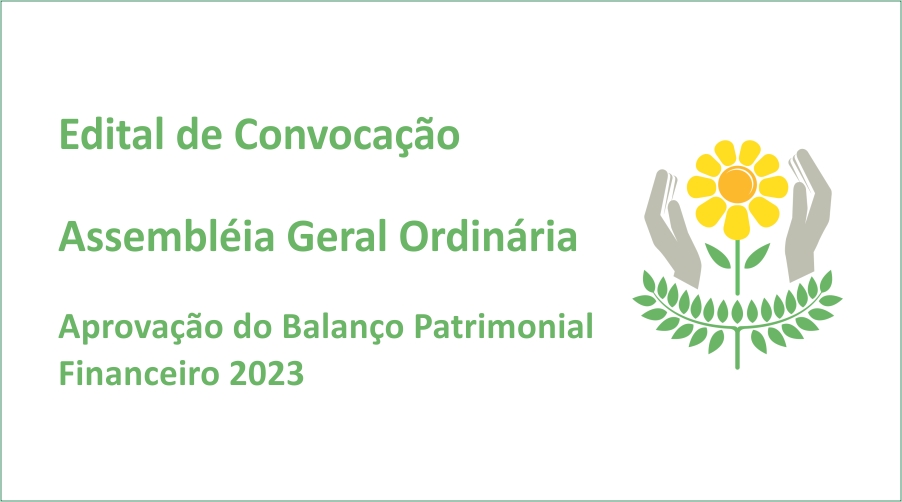 Edital de Convocação

Assembléia Geral Ordinária

Aprovação do Balanço Patrimonial Financeiro 2023